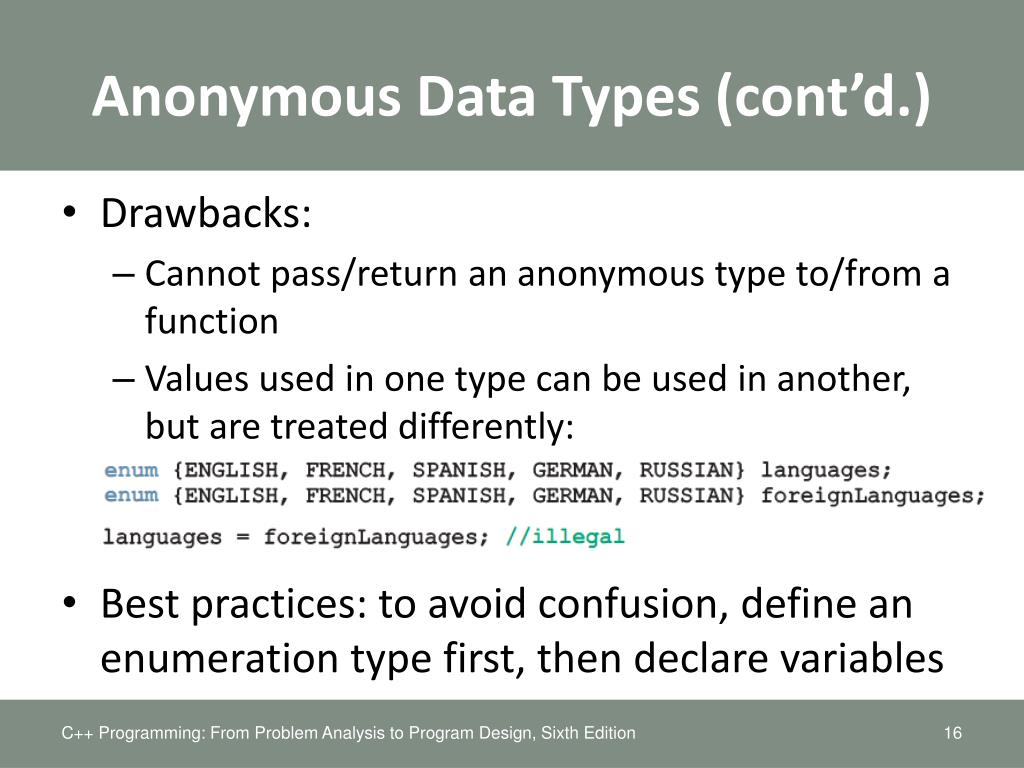 Anonymous Data Types (cont'd.)

• Drawbacks:
– Cannot pass/return an anonymous type to/from a function
– Values used in one type can be used in another, but are treated differently:

enum {ENGLISH, FRENCH, SPANISH, GERMAN, RUSSIAN} languages;
enum {ENGLISH, FRENCH, SPANISH, GERMAN, RUSSIAN} foreignLanguages;

languages = foreignLanguages; //illegal

• Best practices: to avoid confusion, define an enumeration type first, then declare variables

C++ Programming: From Problem Analysis to Program Design, Sixth Edition

16